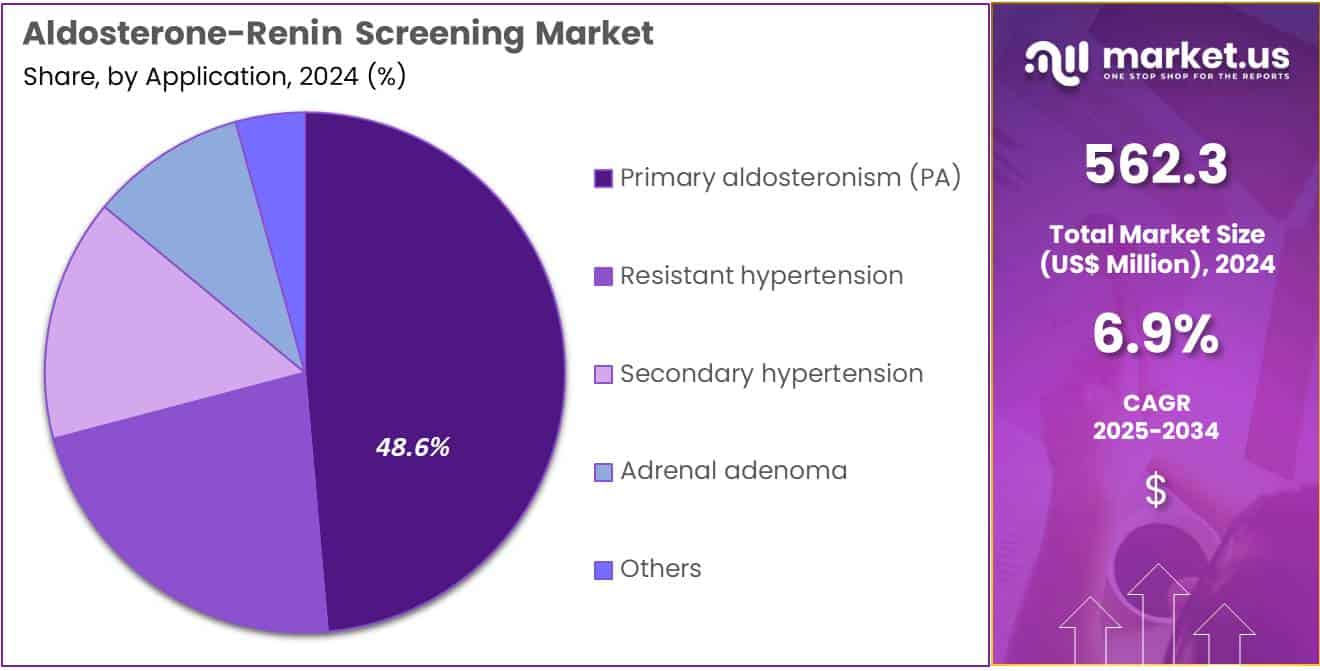 Aldosterone-Renin Screening Market
Share, by Application, 2024 (%)

48.6%

Primary aldosteronism (PA)
Resistant hypertension
Secondary hypertension
Adrenal adenoma
Others

market.us
ONE STOP SHOP FOR THE REPORTS

562.3
Total Market Size (US$ Million), 2024

6.9%
CAGR 2025-2034

$